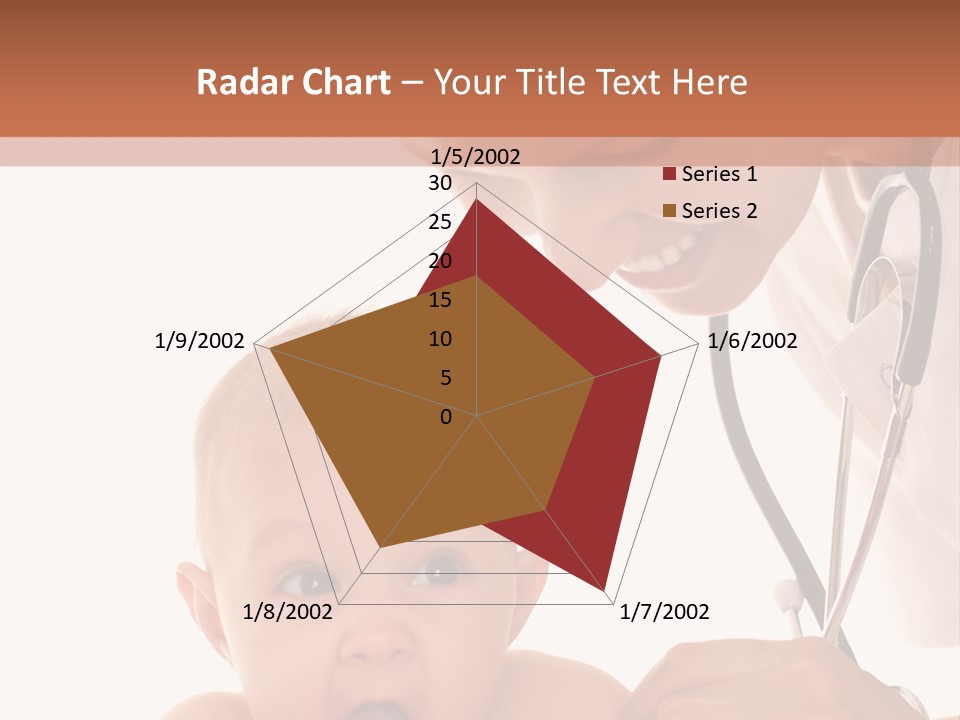 Radar Chart – Your Title Text Here

1/5/2002

30
25
20
15
10
5
0

1/6/2002
1/7/2002
1/8/2002
1/9/2002

Series 1
Series 2